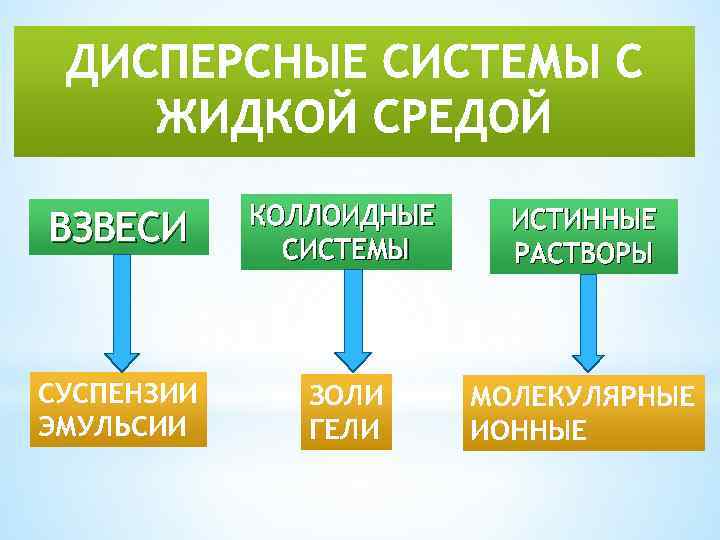 ДИСПЕРСНЫЕ СИСТЕМЫ С ЖИДКОЙ СРЕДОЙ

ВЗВЕСИ

КОЛЛОИДНЫЕ СИСТЕМЫ

ИСТИННЫЕ РАСТВОРЫ

СУСПЕНЗИИ
ЭМУЛЬСИИ

ЗОЛИ
ГЕЛИ

МОЛЕКУЛЯРНЫЕ
ИОННЫЕ